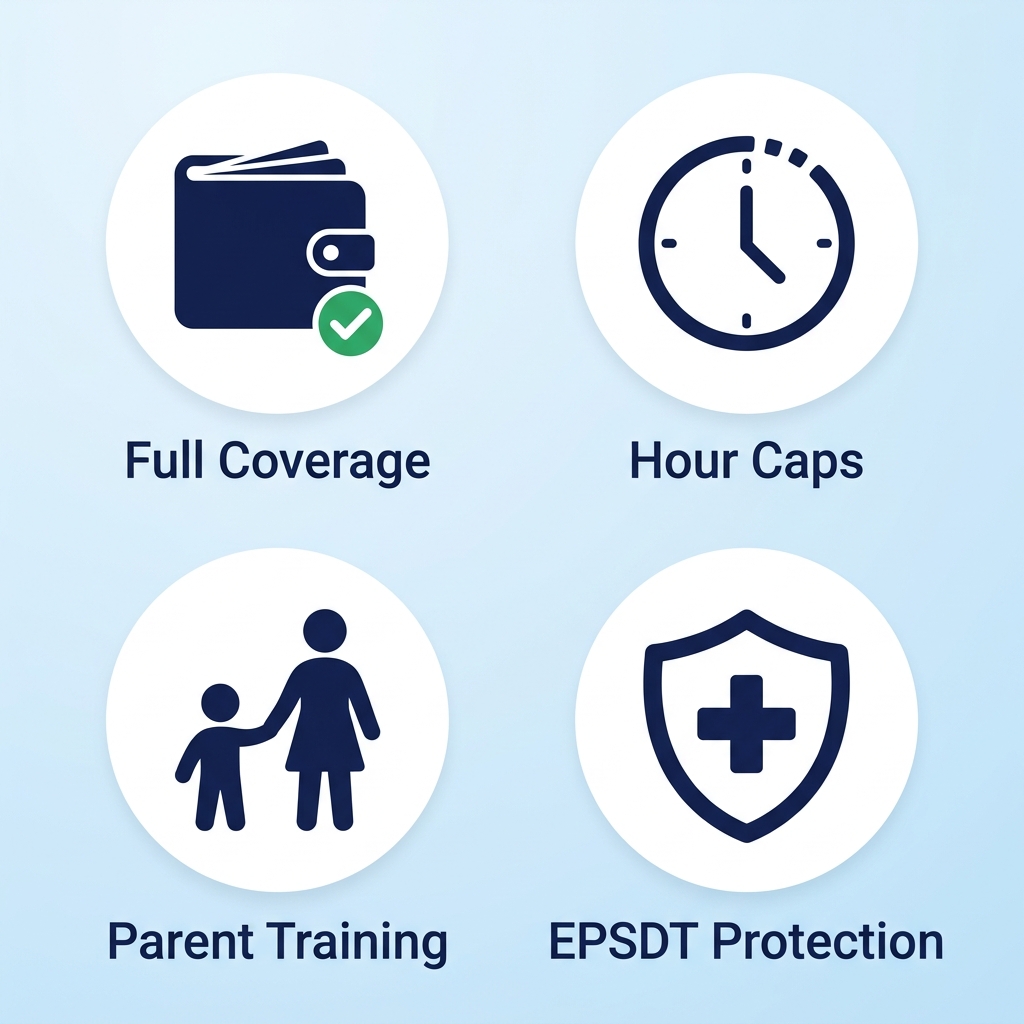 Full Coverage

Hour Caps

Parent Training

EPSDT Protection